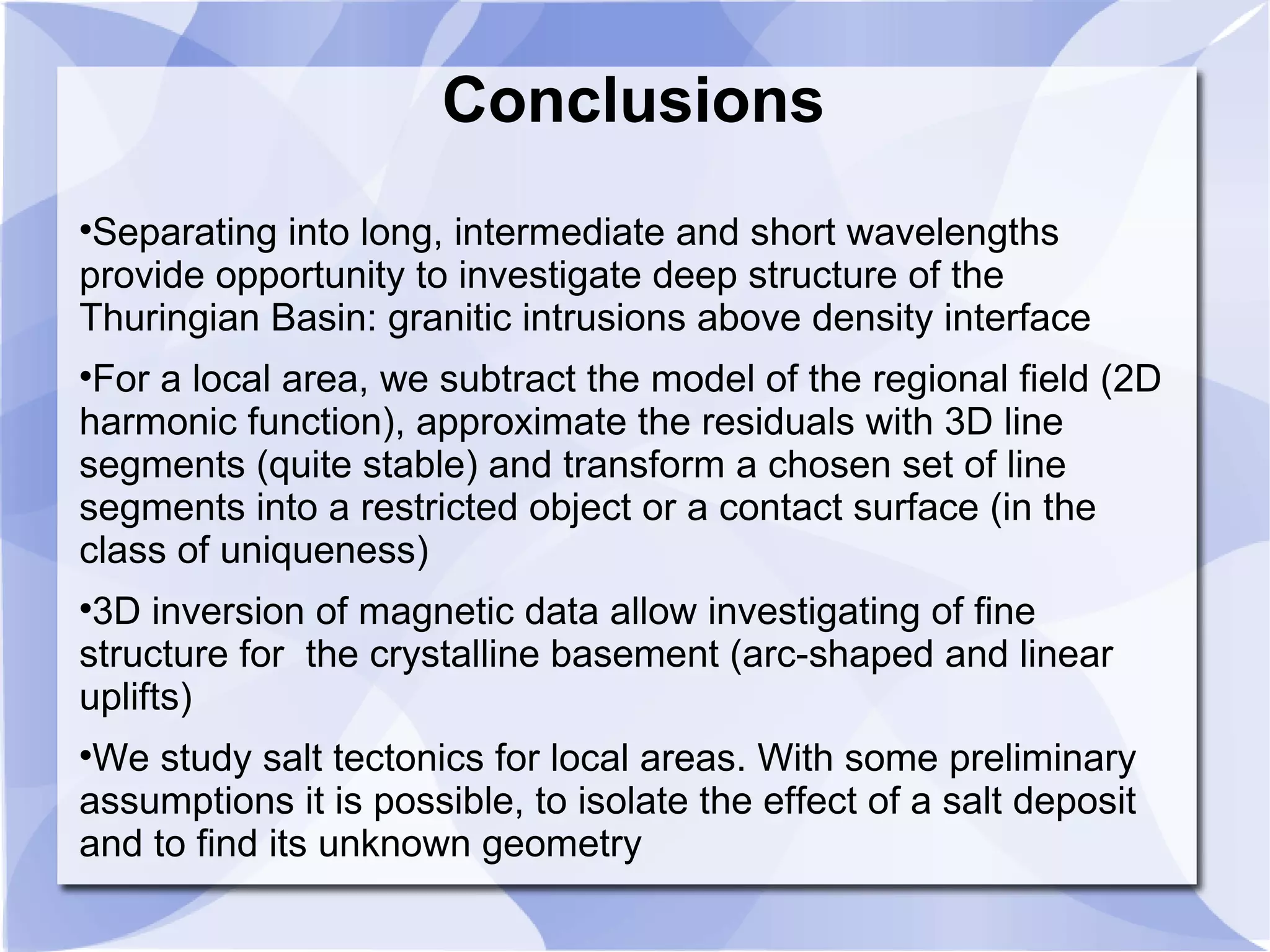 Conclusions

•Separating into long, intermediate and short wavelengths provide opportunity to investigate deep structure of the Thuringian Basin: granitic intrusions above density interface

•For a local area, we subtract the model of the regional field (2D harmonic function), approximate the residuals with 3D line segments (quite stable) and transform a chosen set of line segments into a restricted object or a contact surface (in the class of uniqueness)

•3D inversion of magnetic data allow investigating of fine structure for the crystalline basement (arc-shaped and linear uplifts)

•We study salt tectonics for local areas. With some preliminary assumptions it is possible, to isolate the effect of a salt deposit and to find its unknown geometry